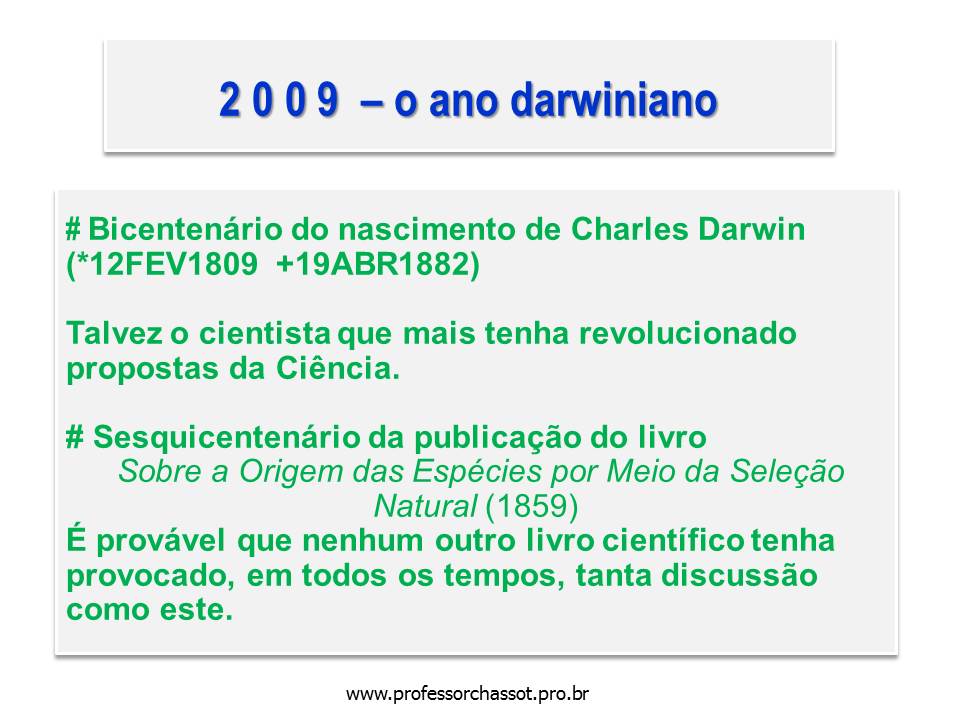 2 0 0 9 – o ano darwiniano

# Bicentenário do nascimento de Charles Darwin (*12FEV1809 +19ABR1882)

Talvez o cientista que mais tenha revolucionado propostas da Ciência.

# Sesquicentenário da publicação do livro
Sobre a Origem das Espécies por Meio da Seleção Natural (1859)
É provável que nenhum outro livro científico tenha provocado, em todos os tempos, tanta discussão como este.

www.professorchassot.pro.br